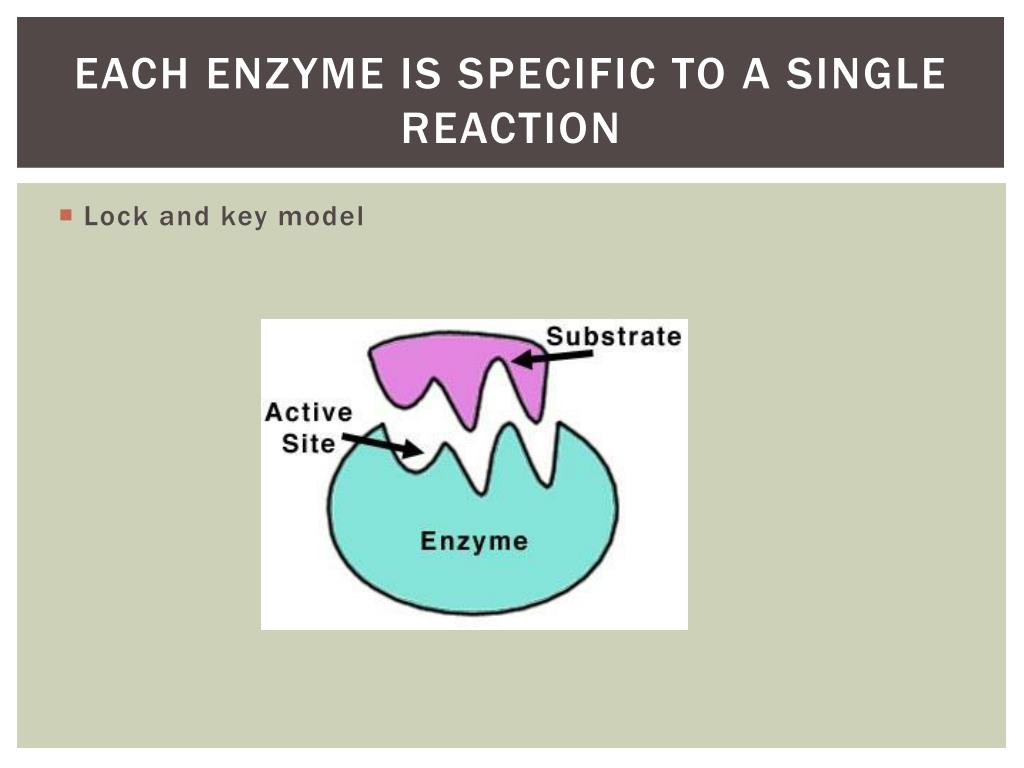 EACH ENZYME IS SPECIFIC TO A SINGLE REACTION

Lock and key model

Substrate

Active Site

Enzyme